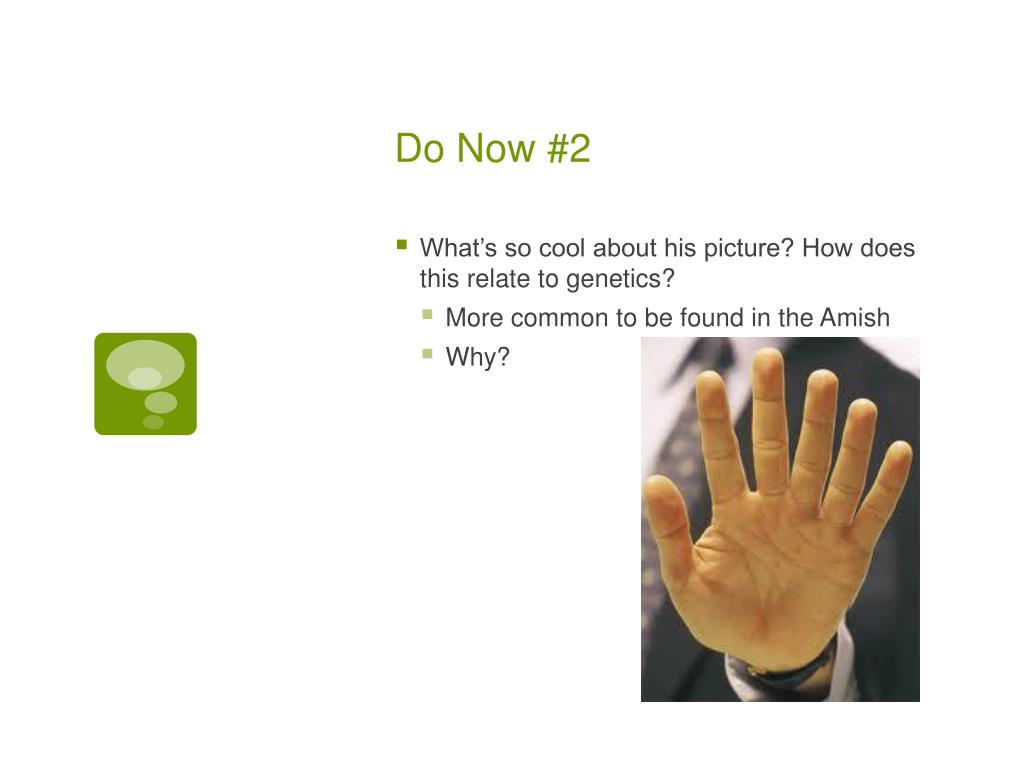 Do Now #2

What’s so cool about his picture? How does this relate to genetics?

More common to be found in the Amish

Why?